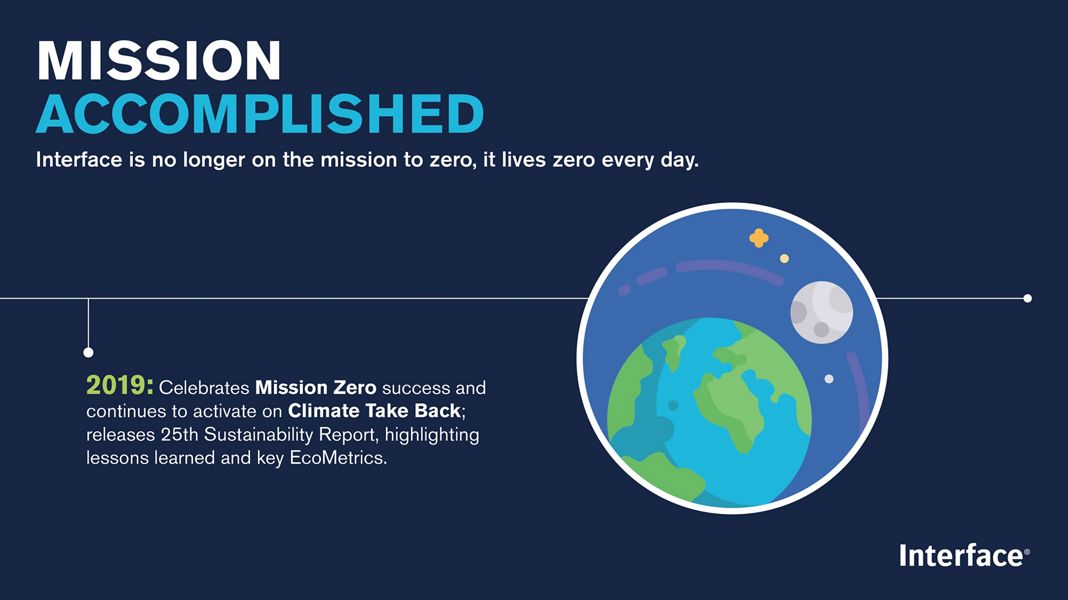 MISSION
ACCOMPLISHED

Interface is no longer on the mission to zero, it lives zero every day.

2019: Celebrates Mission Zero success and continues to activate on Climate Take Back; releases 25th Sustainability Report, highlighting lessons learned and key EcoMetrics.

Interface®